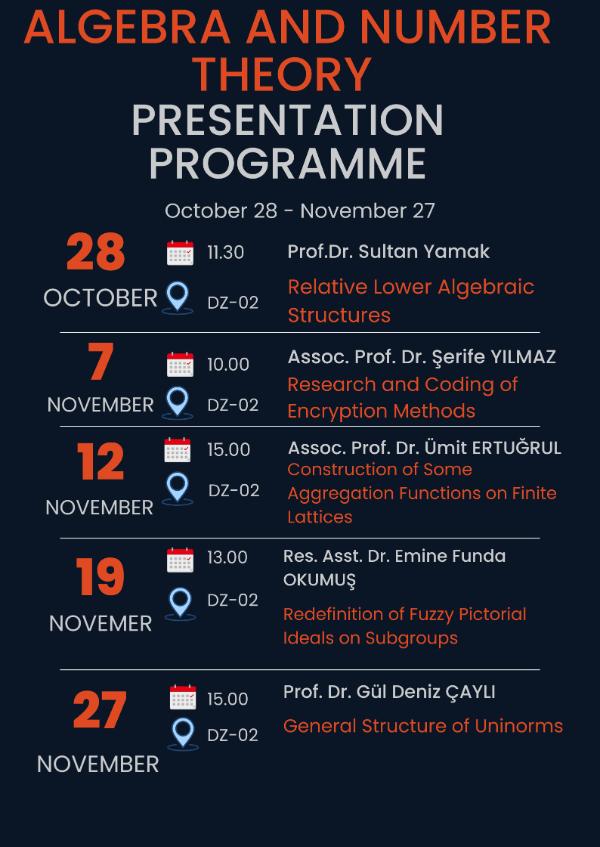 ALGEBRA AND NUMBER THEORY
PRESENTATION PROGRAMME

October 28 - November 27

28
OCTOBER
11.30
DZ-02
Prof.Dr. Sultan Yamak
Relative Lower Algebraic Structures

7
NOVEMBER
10.00
DZ-02
Assoc. Prof. Dr. Şerife YILMAZ
Research and Coding of Encryption Methods

12
NOVEMBER
15.00
DZ-02
Assoc. Prof. Dr. Ümit ERTUĞRUL
Construction of Some Aggregation Functions on Finite Lattices

19
NOVEMER
13.00
DZ-02
Res. Asst. Dr. Emine Funda OKUMUŞ
Redefinition of Fuzzy Pictorial Ideals on Subgroups

27
NOVEMBER
15.00
DZ-02
Prof. Dr. Gül Deniz ÇAYLI
General Structure of Uninorms